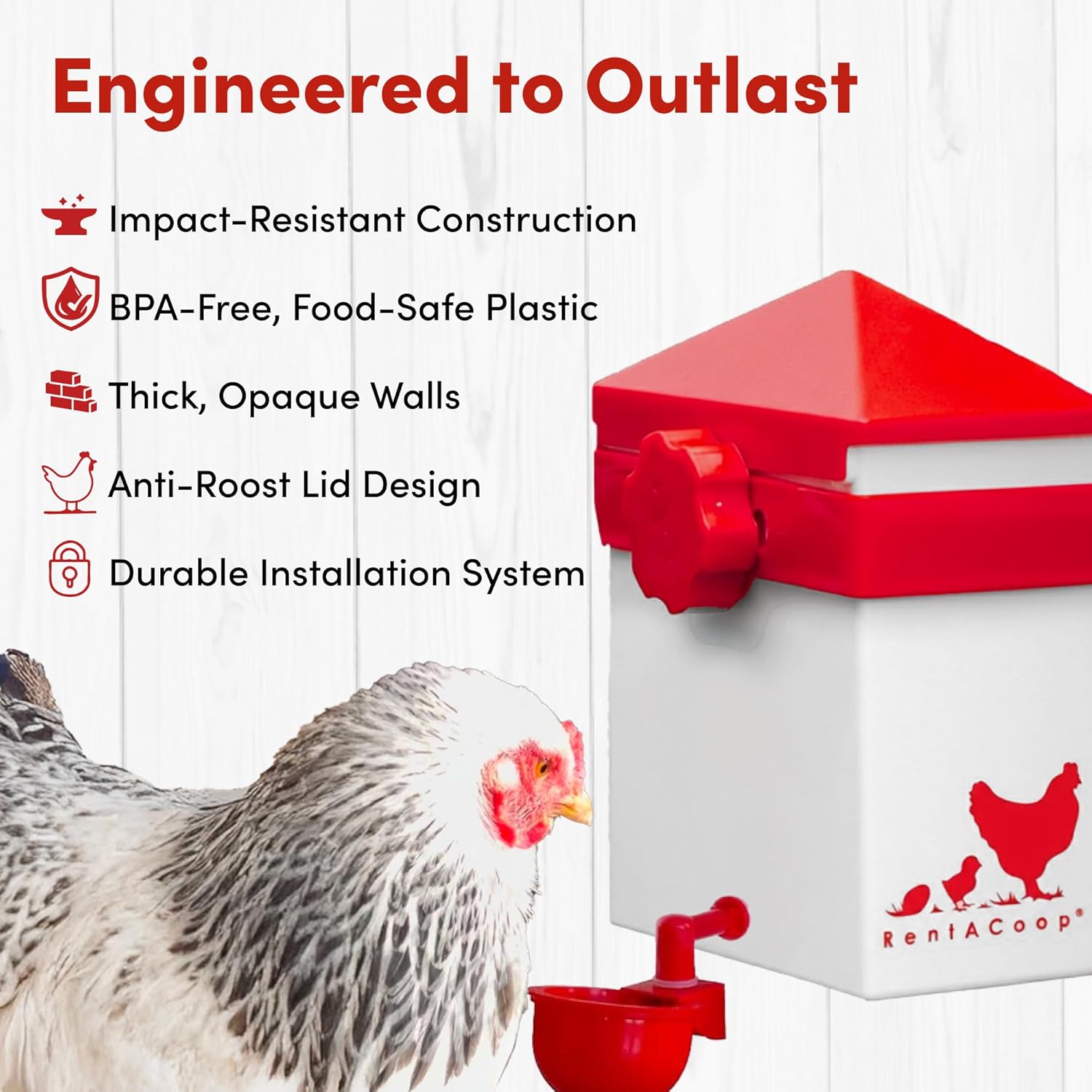 Engineered to Outlast

Impact-Resistant Construction

BPA-Free, Food-Safe Plastic

Thick, Opaque Walls

Anti-Roost Lid Design

Durable Installation System

RentACoop®